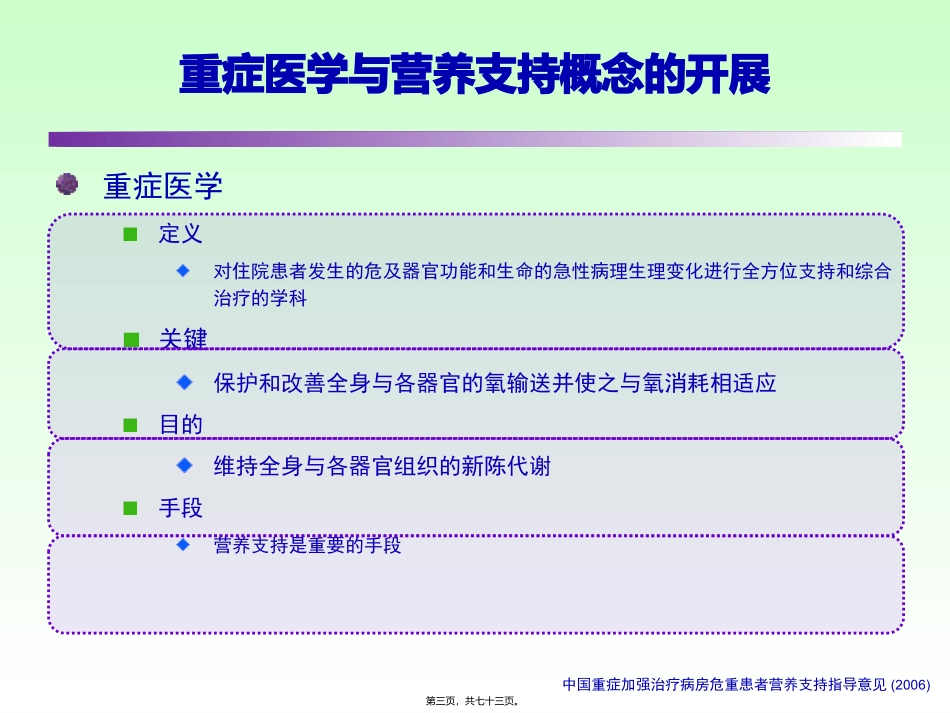 重症医学与营养支持概念的开展

重症医学

定义

对住院患者发生的危及器官功能和生命的急性病理生理变化进行全方位支持和综合治疗的学科

关键

保护和改善全身与各器官的氧输送并使之与氧消耗相适应

目的

维持全身与各器官组织的新陈代谢

手段

营养支持是重要的手段

中国重症加强治疗病房危重患者营养支持指导意见 (2006)

第三页，共七十三页。